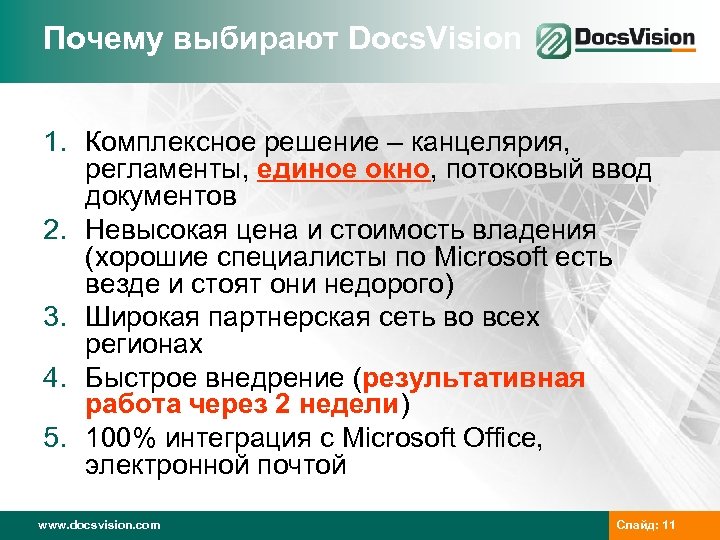 Почему выбирают DocsVision

DocsVision

1. Комплексное решение – канцелярия, регламенты, единое окно, потоковый ввод документов
2. Невысокая цена и стоимость владения (хорошие специалисты по Microsoft есть везде и стоят они недорого)
3. Широкая партнерская сеть во всех регионах
4. Быстрое внедрение (результативная работа через 2 недели)
5. 100% интеграция с Microsoft Office, электронной почтой

www.docsvision.com

Слайд: 11